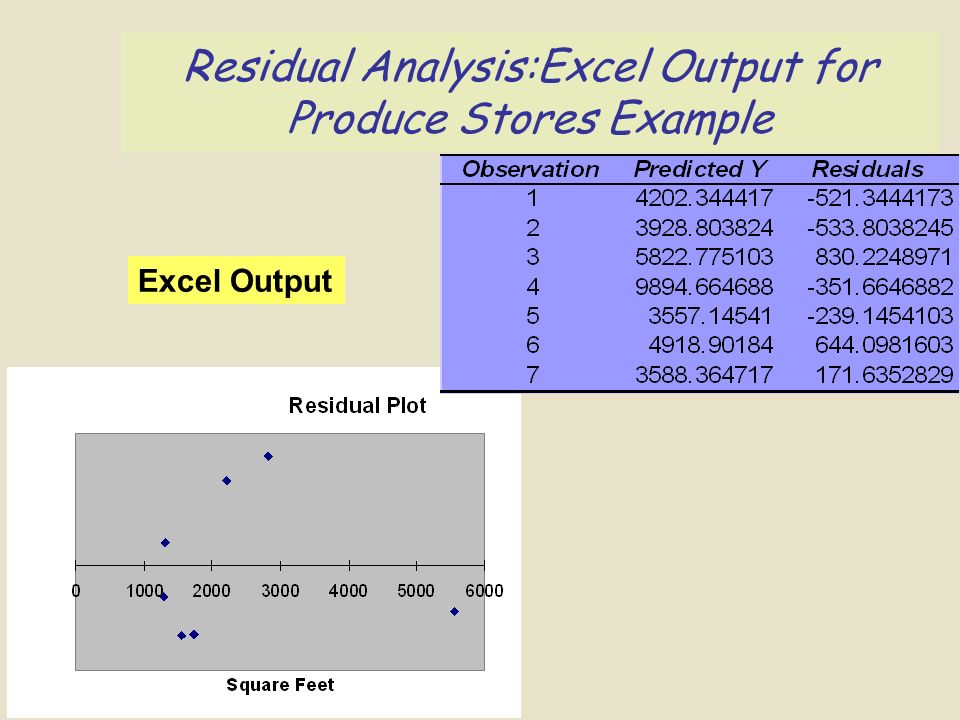 Residual Analysis:Excel Output for Produce Stores Example

| Observation | Predicted Y | Residuals |
|---|---|---|
| 1 | 4202.344417 | -521.3444173 |
| 2 | 3928.803824 | -533.8038245 |
| 3 | 5822.775103 | 830.2248971 |
| 4 | 9894.664688 | -351.6646882 |
| 5 | 3557.14541 | -239.1454103 |
| 6 | 4918.90184 | 644.0981603 |
| 7 | 3588.364717 | 171.6352829 |

Excel Output

Residual Plot

0 1000 2000 3000 4000 5000 6000

Square Feet